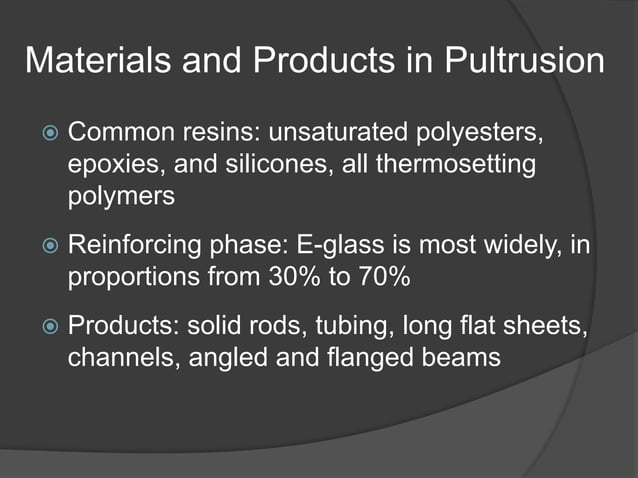 Materials and Products in Pultrusion

Common resins: unsaturated polyesters, epoxies, and silicones, all thermosetting polymers

Reinforcing phase: E-glass is most widely, in proportions from 30% to 70%

Products: solid rods, tubing, long flat sheets, channels, angled and flanged beams